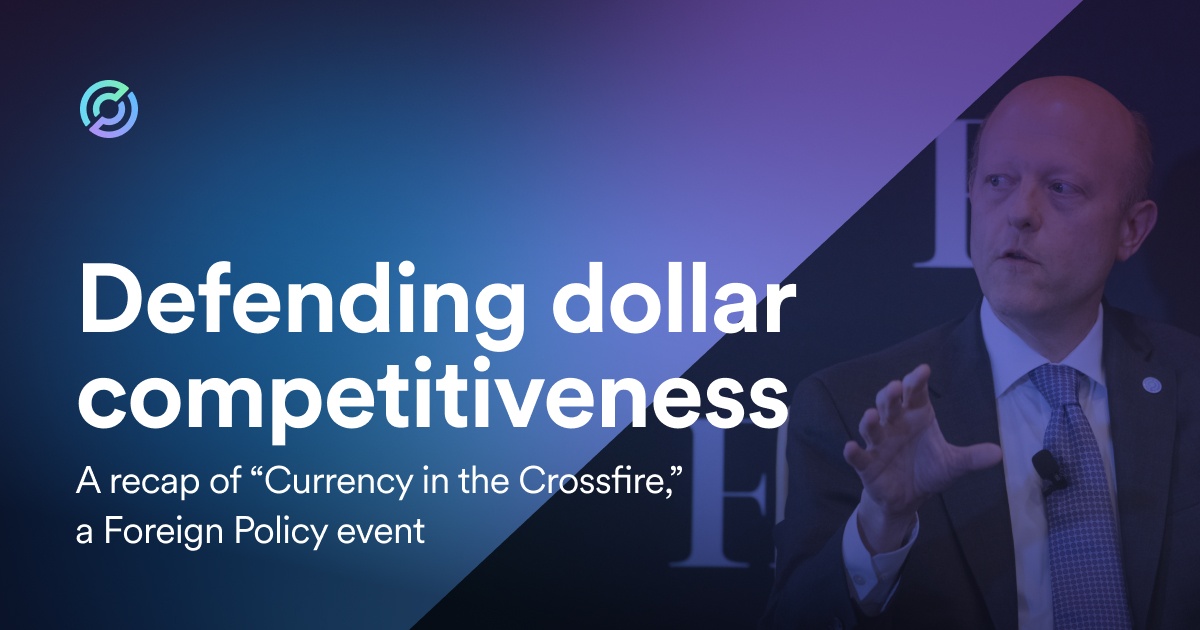 Defending dollar competitiveness

A recap of “Currency in the Crossfire,” a Foreign Policy event